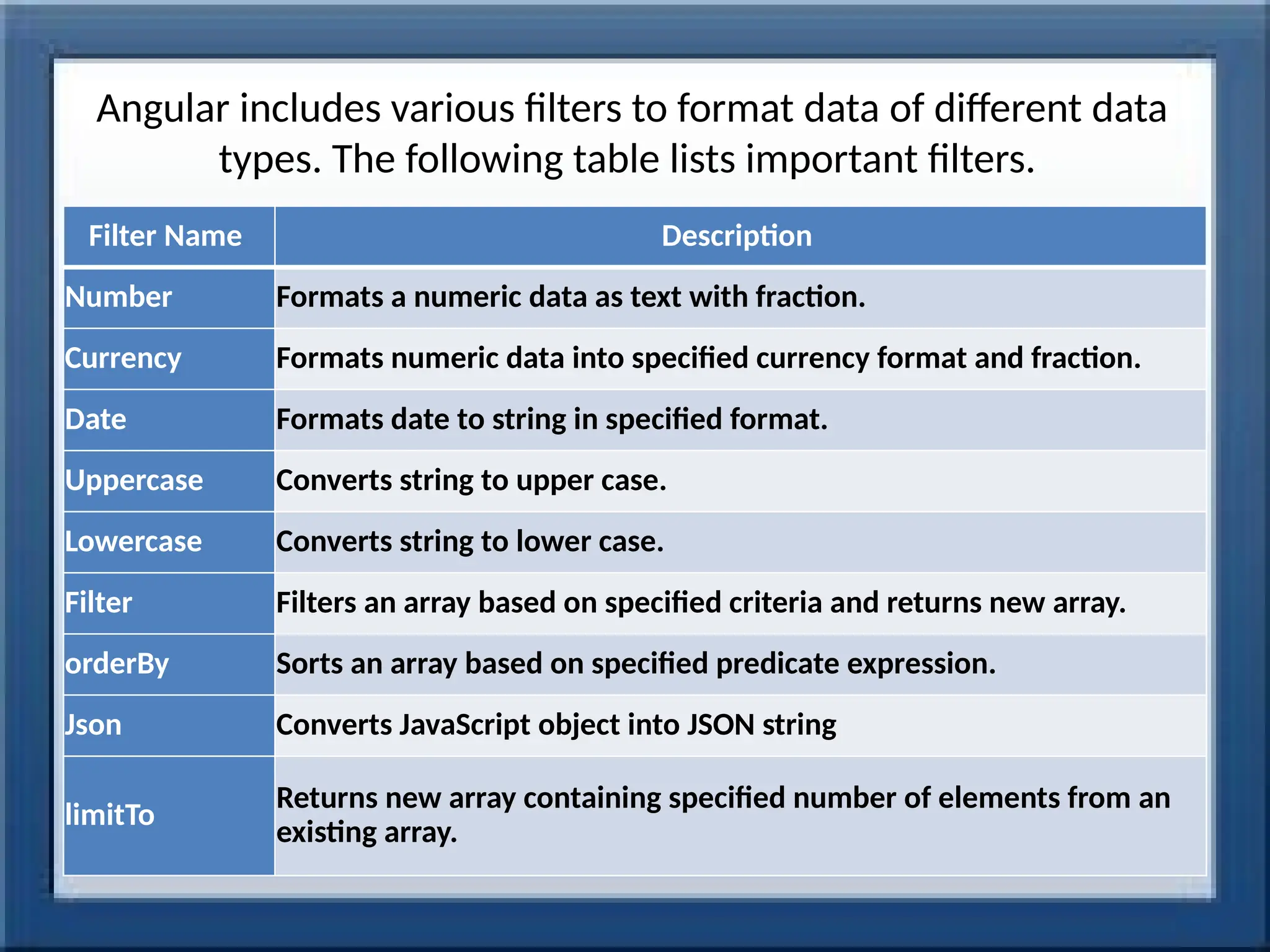 Angular includes various filters to format data of different data types. The following table lists important filters.

| Filter Name | Description |
|---|---|
| Number | Formats a numeric data as text with fraction. |
| Currency | Formats numeric data into specified currency format and fraction. |
| Date | Formats date to string in specified format. |
| Uppercase | Converts string to upper case. |
| Lowercase | Converts string to lower case. |
| Filter | Filters an array based on specified criteria and returns new array. |
| orderBy | Sorts an array based on specified predicate expression. |
| Json | Converts JavaScript object into JSON string |
| limitTo | Returns new array containing specified number of elements from an existing array. |